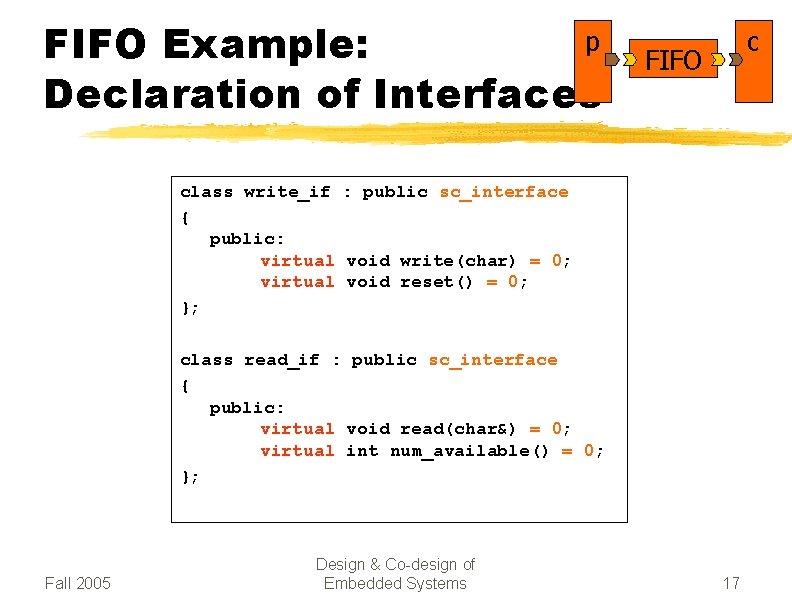 FIFO Example:
Declaration of Interfaces

p
FIFO
c

class write_if : public sc_interface
{
public:
virtual void write(char) = 0;
virtual void reset() = 0;
};

class read_if : public sc_interface
{
public:
virtual void read(char&) = 0;
virtual int num_available() = 0;
};

Fall 2005

Design & Co-design of
Embedded Systems

17